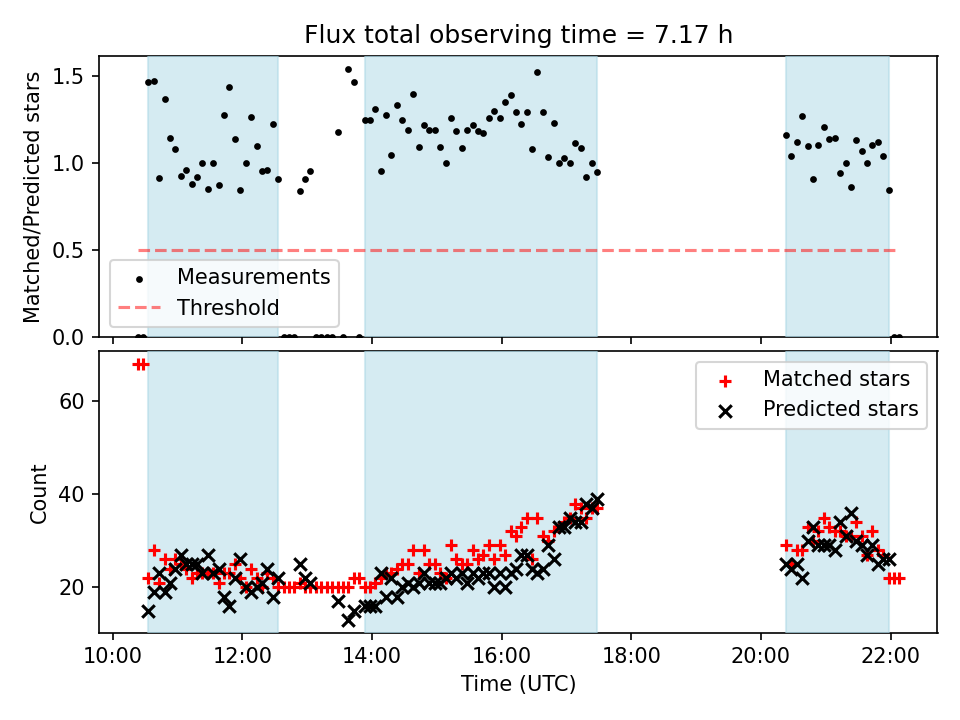 Flux total observing time = 7.17 h

Matched/Predicted stars

1.5
1.0
0.5
0.0

Measurements
Threshold

Count

60
40
20

Matched stars
Predicted stars

10:00
12:00
14:00
16:00
18:00
20:00
22:00

Time (UTC)